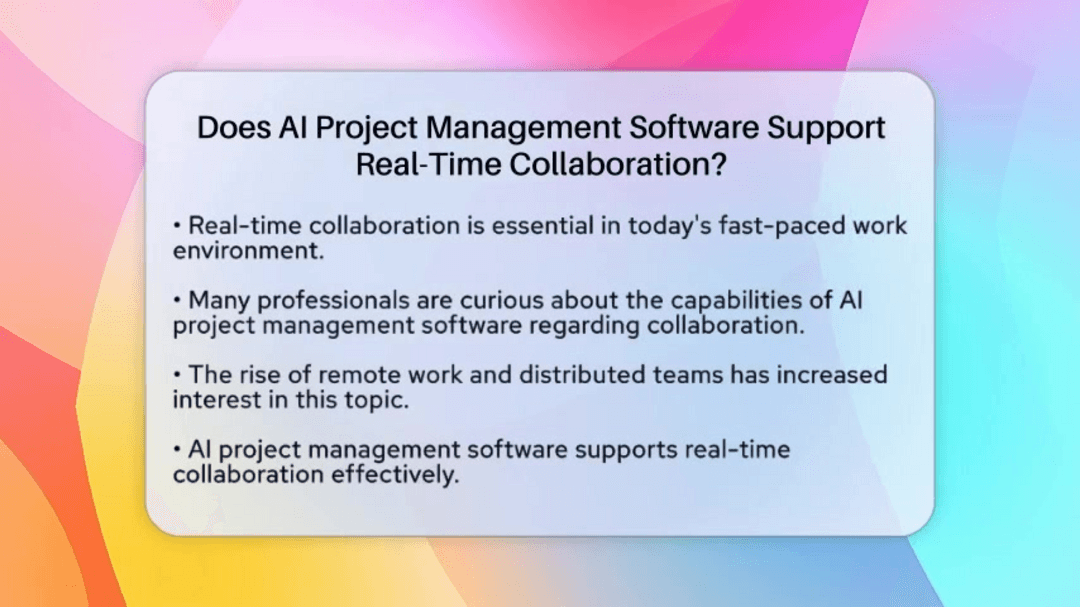 Does AI Project Management Software Support Real-Time Collaboration?

• Real-time collaboration is essential in today's fast-paced work environment.

• Many professionals are curious about the capabilities of AI project management software regarding collaboration.

• The rise of remote work and distributed teams has increased interest in this topic.

• AI project management software supports real-time collaboration effectively.